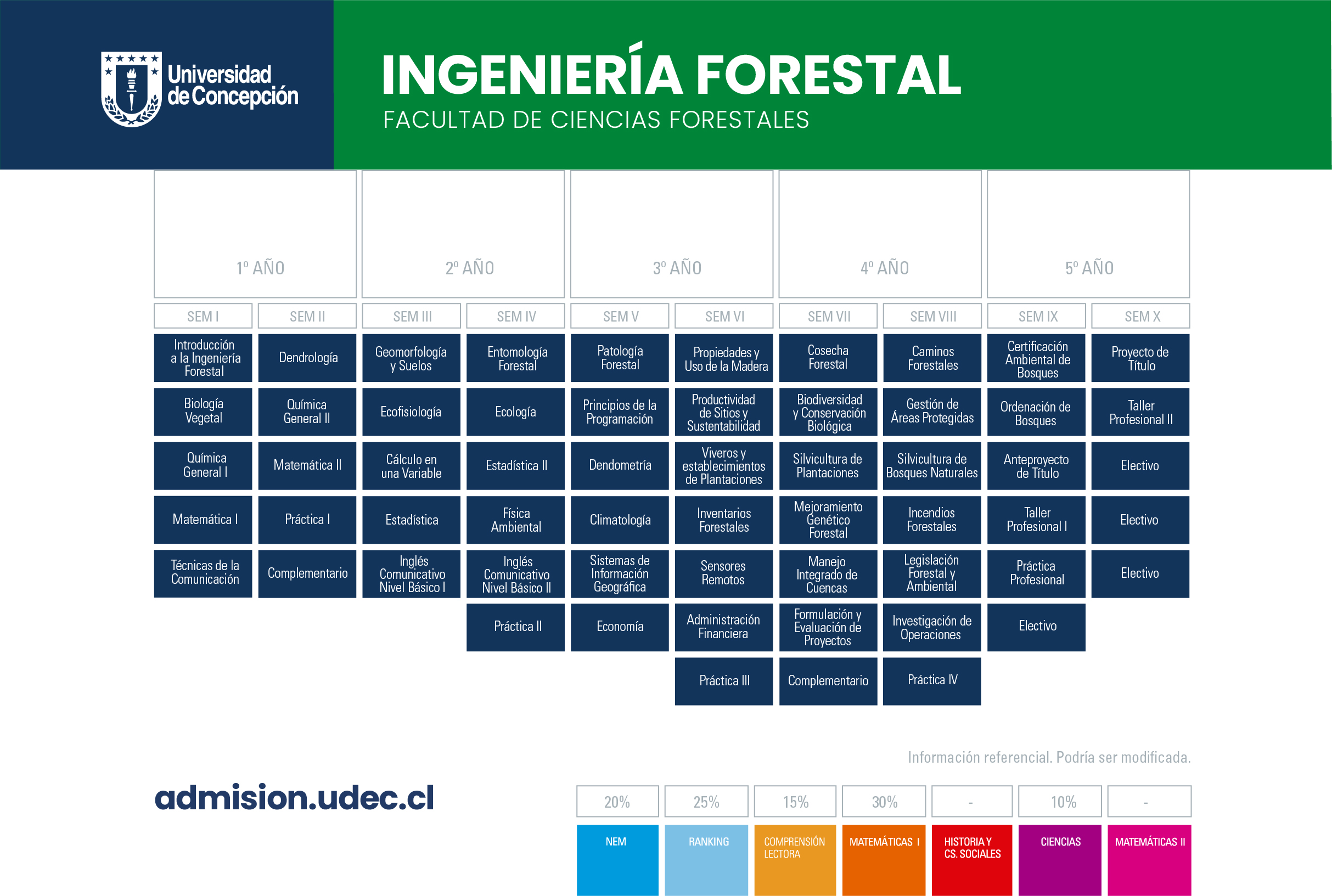 Universidad de Concepción

INGENIERÍA FORESTAL
FACULTAD DE CIENCIAS FORESTALES

| 1º AÑO | | 2º AÑO | | 3º AÑO | | 4º AÑO | | 5º AÑO | |
|---|---|---|---|---|---|---|---|---|---|
| SEM I | SEM II | SEM III | SEM IV | SEM V | SEM VI | SEM VII | SEM VIII | SEM IX | SEM X |
| Introducción a la Ingeniería Forestal | Dendrología | Geomorfología y Suelos | Entomología Forestal | Patología Forestal | Propiedades y Uso de la Madera | Cosecha Forestal | Caminos Forestales | Certificación Ambiental de Bosques | Proyecto de Título |
| Biología Vegetal | Química General II | Ecofisiología | Ecología | Principios de la Programación | Productividad de Sitios y Sustentabilidad | Biodiversidad y Conservación Biológica | Gestión de Áreas Protegidas | Ordenación de Bosques | Taller Profesional II |
| Química General I | Matemática II | Cálculo en una Variable | Estadística II | Dendometría | Viveros y establecimientos de Plantaciones | Silvicultura de Plantaciones | Silvicultura de Bosques Naturales | Anteproyecto de Título | Electivo |
| Matemática I | Práctica I | Estadística | Física Ambiental | Climatología | Inventarios Forestales | Mejoramiento Genético Forestal | Incendios Forestales | Taller Profesional I | Electivo |
| Técnicas de la Comunicación | Complementario | Inglés Comunicativo Nivel Básico I | Inglés Comunicativo Nivel Básico II | Sistemas de Información Geográfica | Sensores Remotos | Manejo Integrado de Cuencas | Legislación Forestal y Ambiental | Práctica Profesional | Electivo |
| | | | Práctica II | Economía | Administración Financiera | Formulación y Evaluación de Proyectos | Investigación de Operaciones | Electivo | |
| | | | | | Práctica III | Complementario | Práctica IV | | |

Información referencial. Podría ser modificada.

admision.udec.cl

| 20% | 25% | 15% | 30% | - | 10% | - |
|---|---|---|---|---|---|---|
| NEM | RANKING | COMPRENSIÓN LECTORA | MATEMÁTICAS I | HISTORIA Y CS. SOCIALES | CIENCIAS | MATEMÁTICAS II |